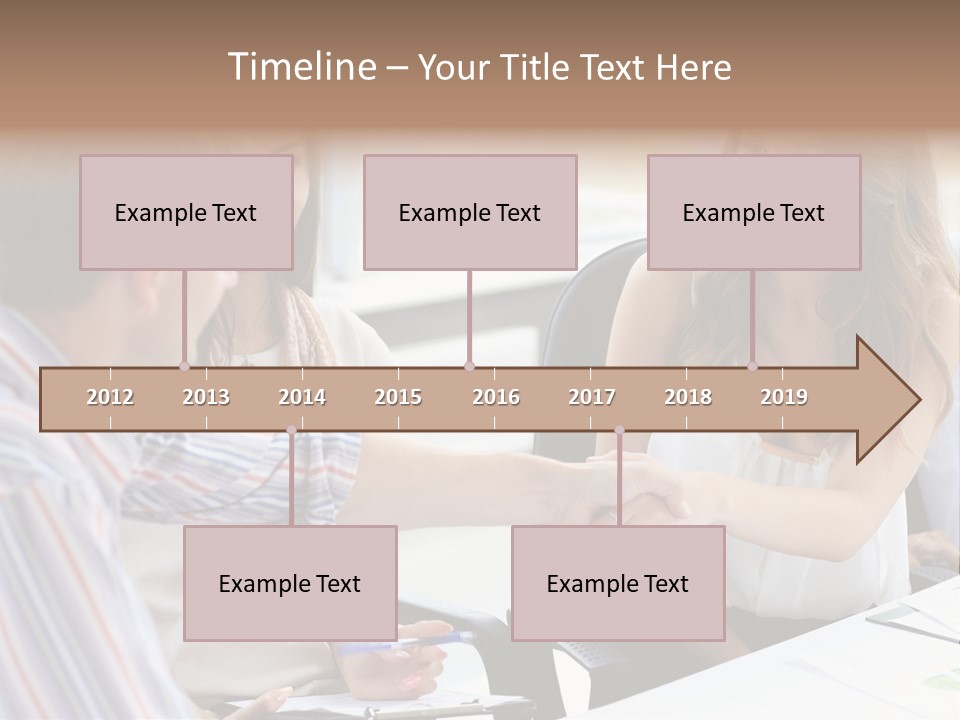 Timeline – Your Title Text Here

Example Text

Example Text

Example Text

2012 2013 2014 2015 2016 2017 2018 2019

Example Text

Example Text